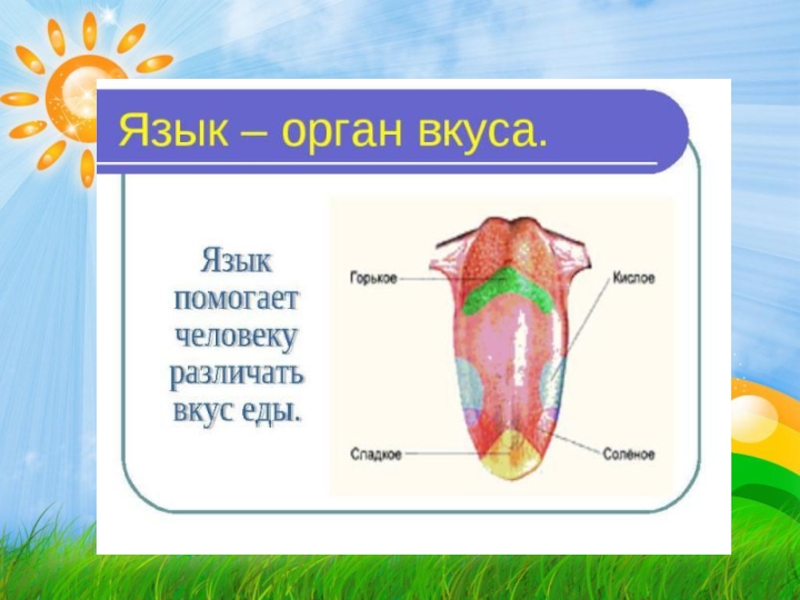 Язык – орган вкуса.

Язык помогает человеку различать вкус еды.

Горькое

Кислое

Сладкое

Солёное